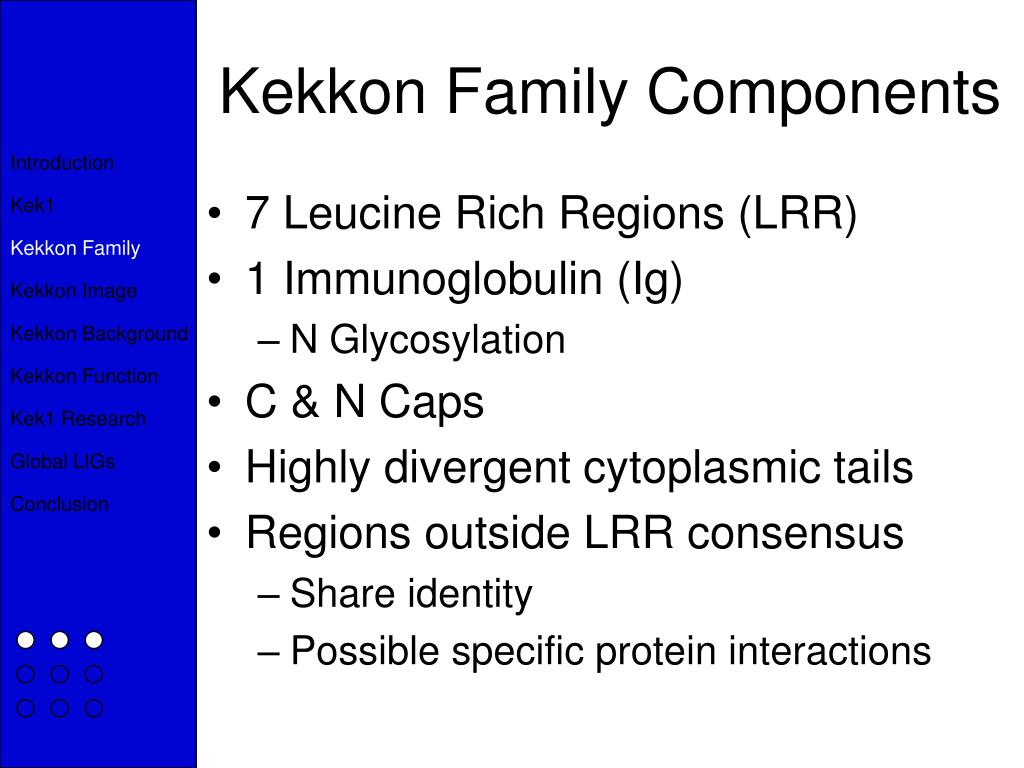 Introduction
Kek1
Kekkon Family
Kekkon Image
Kekkon Background
Kekkon Function
Kek1 Research
Global LIGs
Conclusion

Kekkon Family Components

• 7 Leucine Rich Regions (LRR)
• 1 Immunoglobulin (Ig)
– N Glycosylation
• C & N Caps
• Highly divergent cytoplasmic tails
• Regions outside LRR consensus
– Share identity
– Possible specific protein interactions